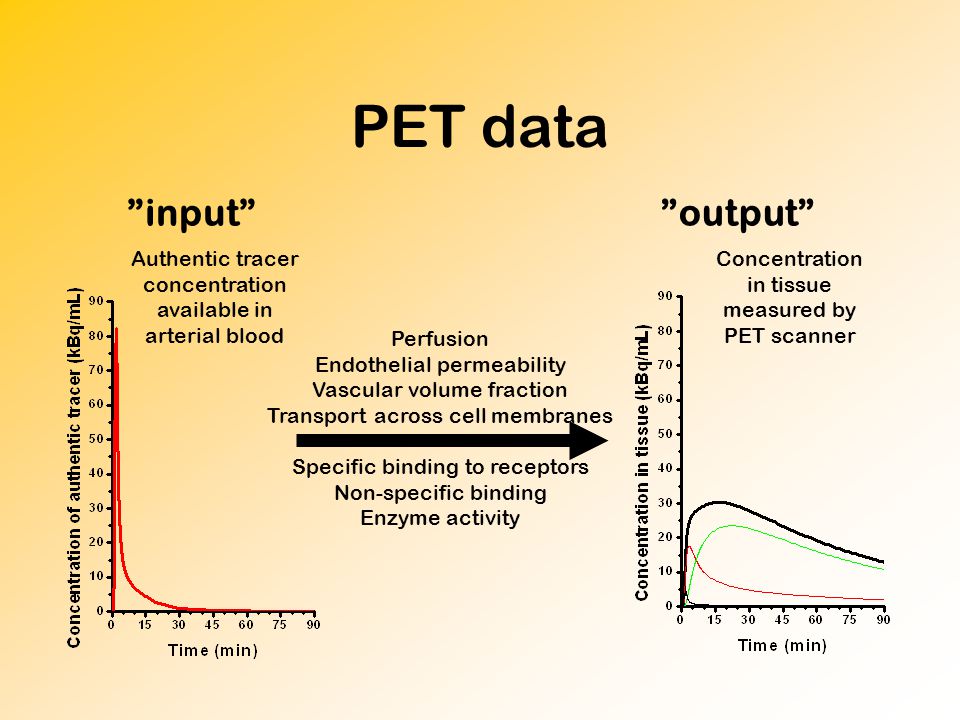 PET data

”input”

Authentic tracer concentration available in arterial blood

Concentration of authentic tracer (kBq/mL)

90
80
70
60
50
40
30
20
10
0

0 15 30 45 60 75 90

Time (min)

Perfusion
Endothelial permeability
Vascular volume fraction
Transport across cell membranes

Specific binding to receptors
Non-specific binding
Enzyme activity

”output”

Concentration in tissue measured by PET scanner

Concentration in tissue (kBq/mL)

90
80
70
60
50
40
30
20
10
0

0 15 30 45 60 75 90

Time (min)